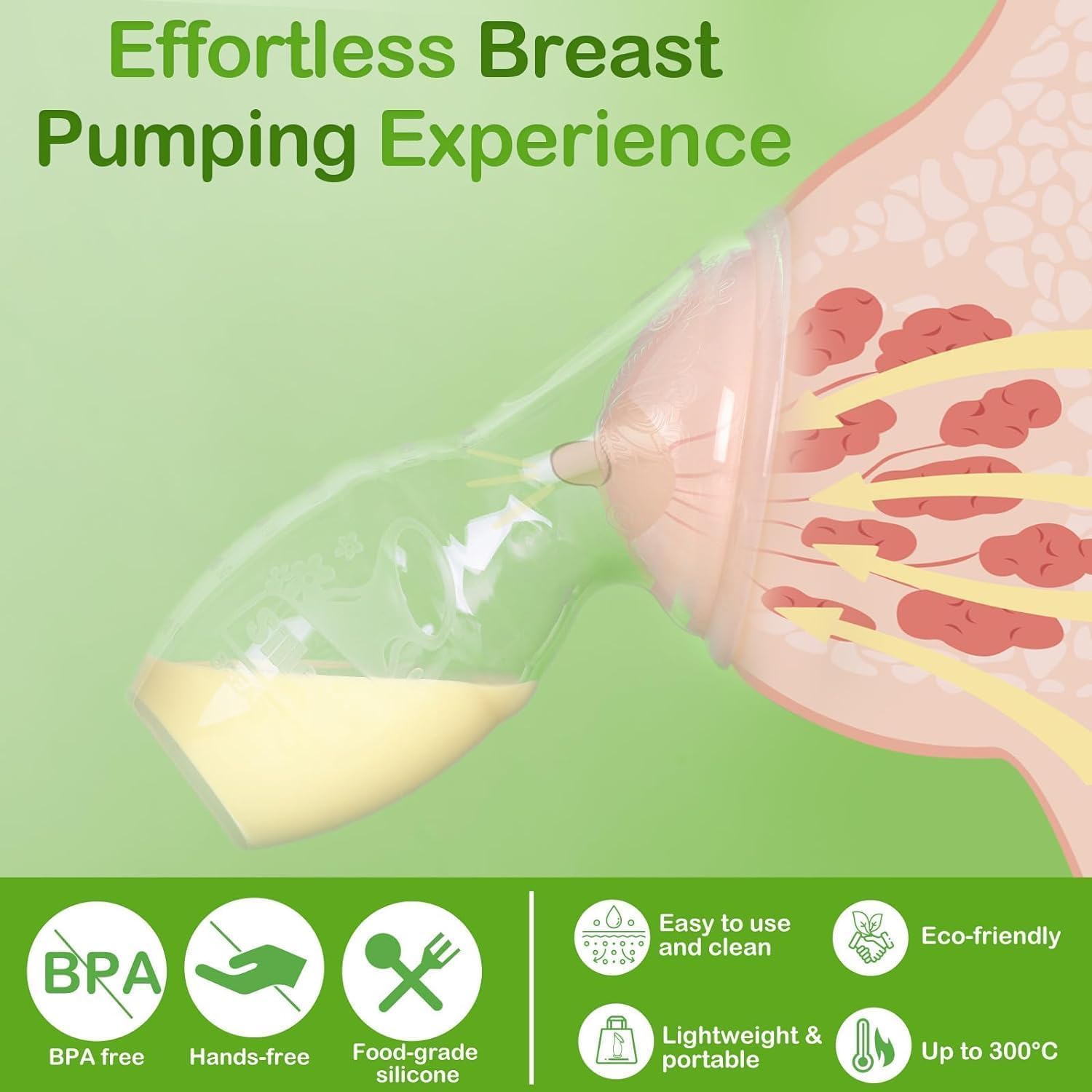 Effortless Breast Pumping Experience

BPA

BPA free

Hands-free

Food-grade silicone

Easy to use and clean

Eco-friendly

Lightweight & portable

Up to 300°C